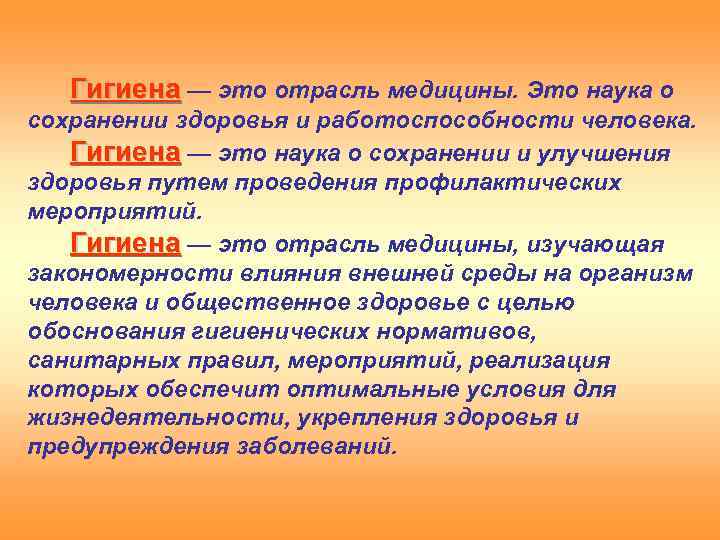 Гигиена — это отрасль медицины. Это наука о сохранении здоровья и работоспособности человека.

Гигиена — это наука о сохранении и улучшения здоровья путем проведения профилактических мероприятий.

Гигиена — это отрасль медицины, изучающая закономерности влияния внешней среды на организм человека и общественное здоровье с целью обоснования гигиенических нормативов, санитарных правил, мероприятий, реализация которых обеспечит оптимальные условия для жизнедеятельности, укрепления здоровья и предупреждения заболеваний.